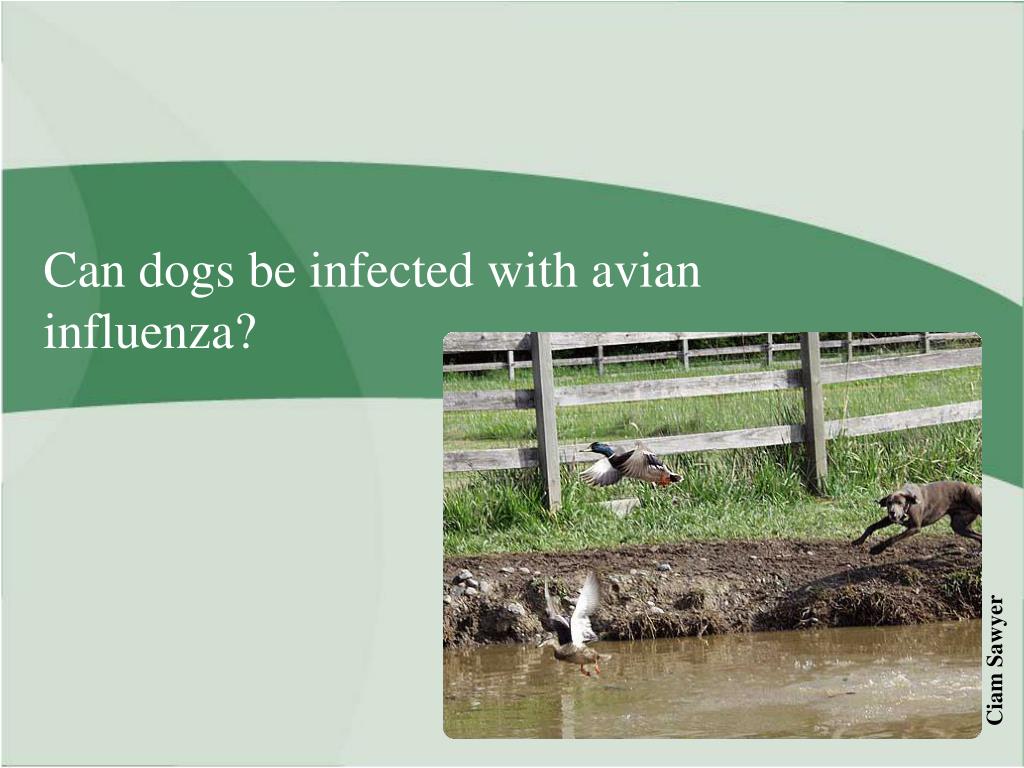 Can dogs be infected with avian influenza?

Ciam Sawyer